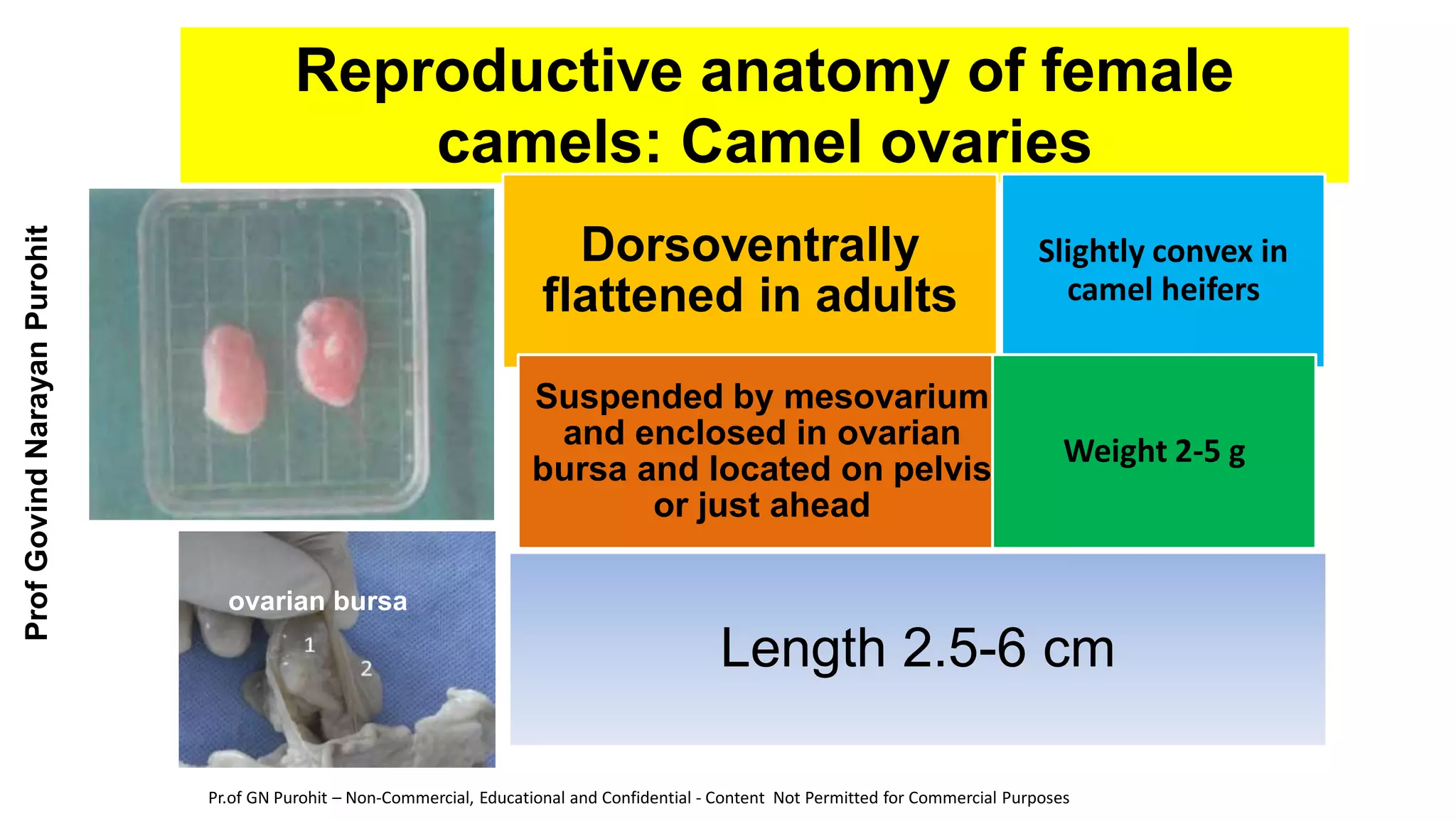 Reproductive anatomy of female camels: Camel ovaries

Prof Govind Narayan Purohit

Dorsoventrally flattened in adults

Slightly convex in camel heifers

Suspended by mesovarium and enclosed in ovarian bursa and located on pelvis or just ahead

Weight 2-5 g

ovarian bursa

1

2

Length 2.5-6 cm

Pr.of GN Purohit – Non-Commercial, Educational and Confidential - Content Not Permitted for Commercial Purposes